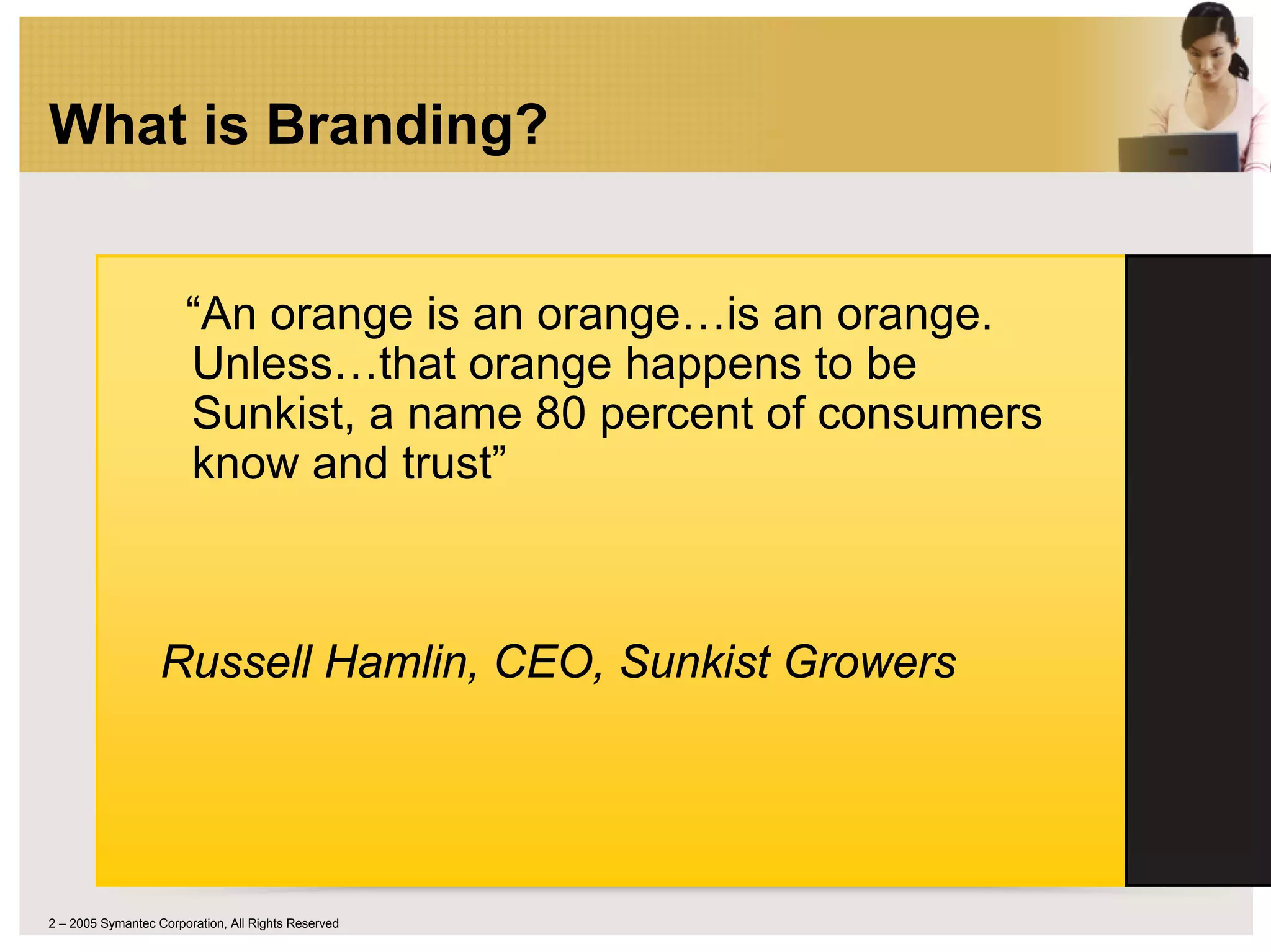 What is Branding?

“An orange is an orange…is an orange. Unless…that orange happens to be Sunkist, a name 80 percent of consumers know and trust”

Russell Hamlin, CEO, Sunkist Growers

2 – 2005 Symantec Corporation, All Rights Reserved